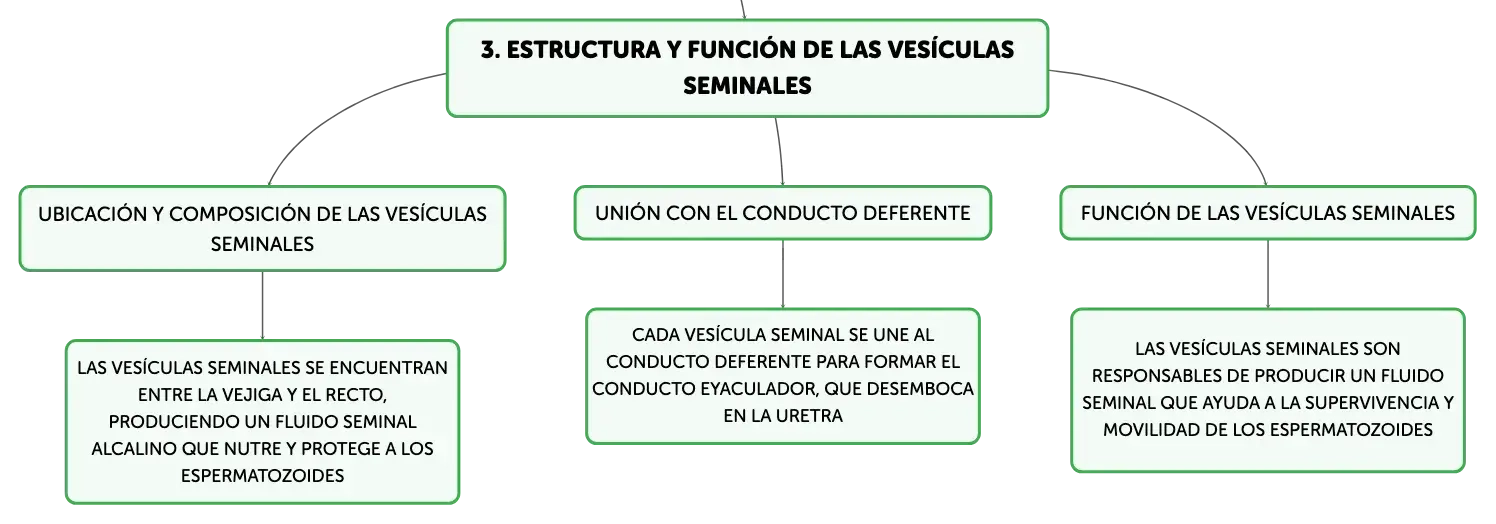 3. ESTRUCTURA Y FUNCIÓN DE LAS VESÍCULAS SEMINALES

UBICACIÓN Y COMPOSICIÓN DE LAS VESÍCULAS SEMINALES

LAS VESÍCULAS SEMINALES SE ENCUENTRAN ENTRE LA VEJIGA Y EL RECTO, PRODUCIENDO UN FLUIDO SEMINAL ALCALINO QUE NUTRE Y PROTEGE A LOS ESPERMATOZOIDES

UNIÓN CON EL CONDUCTO DEFERENTE

CADA VESÍCULA SEMINAL SE UNE AL CONDUCTO DEFERENTE PARA FORMAR EL CONDUCTO EYACULADOR, QUE DESEMBOCA EN LA URETRA

FUNCIÓN DE LAS VESÍCULAS SEMINALES

LAS VESÍCULAS SEMINALES SON RESPONSABLES DE PRODUCIR UN FLUIDO SEMINAL QUE AYUDA A LA SUPERVIVENCIA Y MOVILIDAD DE LOS ESPERMATOZOIDES